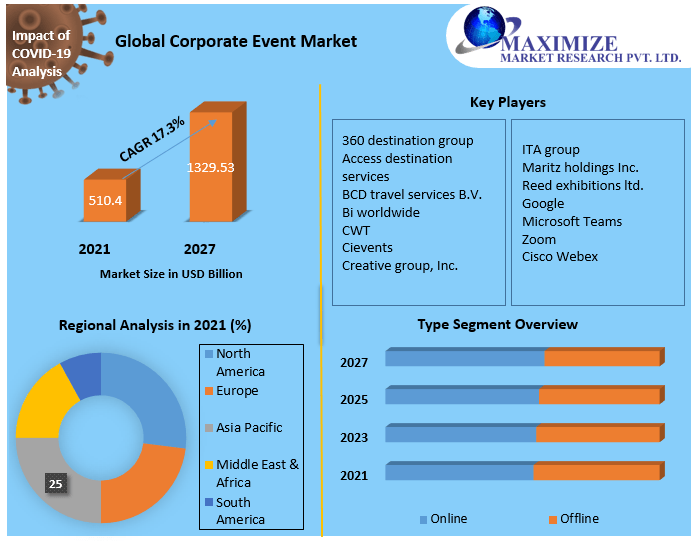 Impact of COVID-19 Analysis

Global Corporate Event Market

MAXIMIZE
MARKET RESEARCH PVT. LTD.

CAGR 17.3%

510.4

1329.53

2021

2027

Market Size in USD Billion

Key Players

360 destination group
Access destination services
BCD travel services B.V.
Bi worldwide
CWT
Cievents
Creative group, Inc.

ITA group
Maritz holdings Inc.
Reed exhibitions ltd.
Google
Microsoft Teams
Zoom
Cisco Webex

Regional Analysis in 2021 (%)

25

North America
Europe
Asia Pacific
Middle East & Africa
South America

Type Segment Overview

2027
2025
2023
2021

Online
Offline